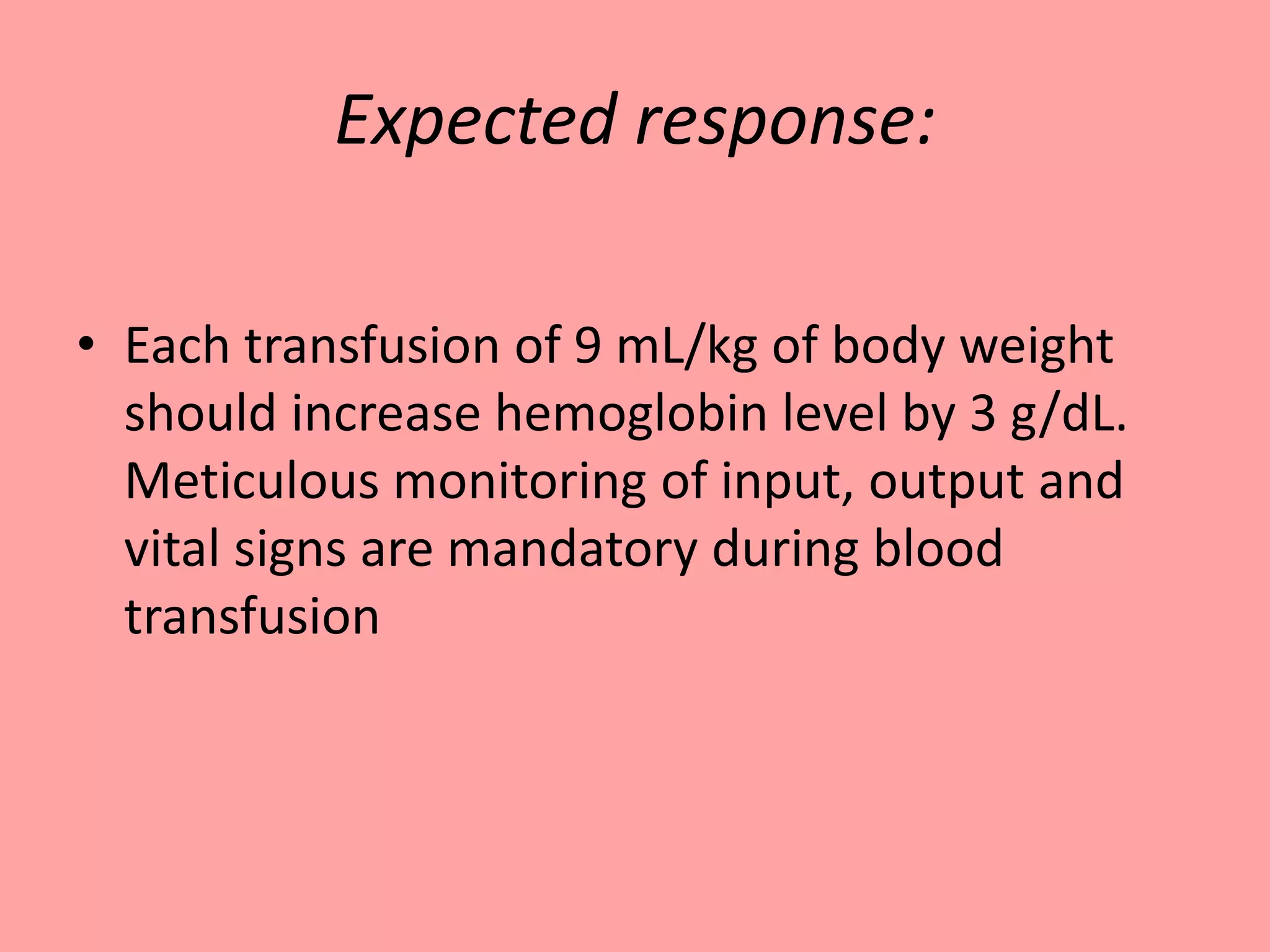 Expected response:

• Each transfusion of 9 mL/kg of body weight should increase hemoglobin level by 3 g/dL. Meticulous monitoring of input, output and vital signs are mandatory during blood transfusion